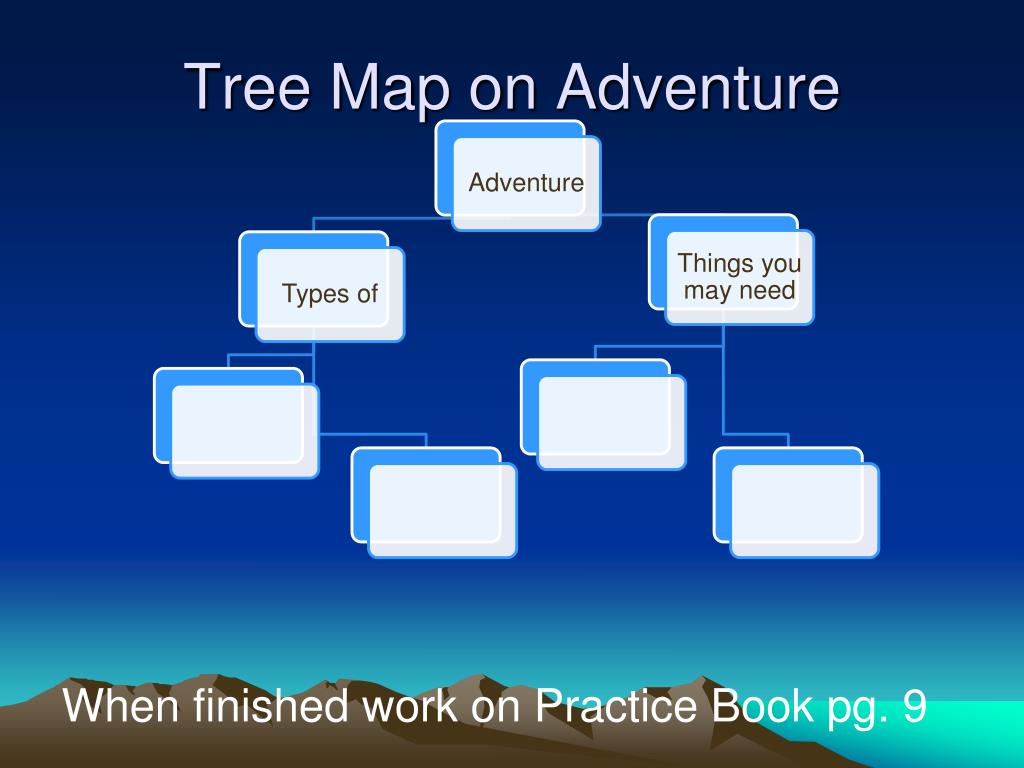 Tree Map on Adventure

Adventure

Types of

Things you may need

When finished work on Practice Book pg. 9